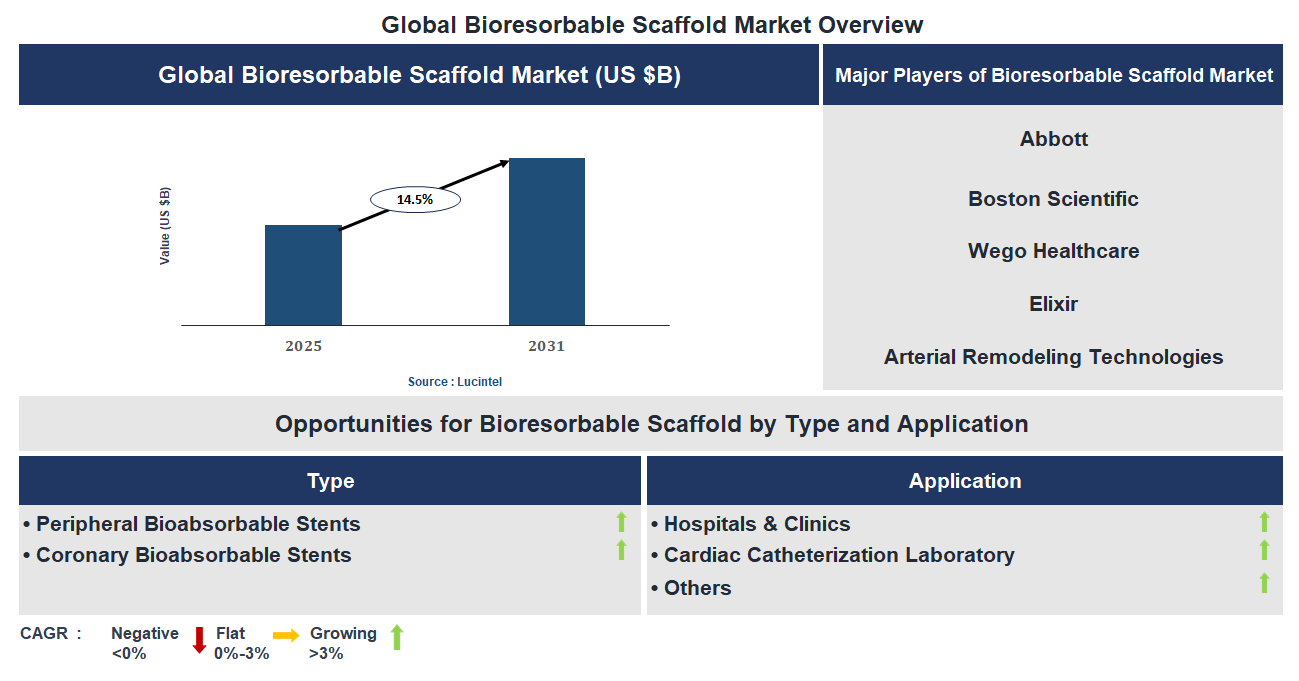 Global Bioresorbable Scaffold Market Overview

Global Bioresorbable Scaffold Market (US $B)

Value (US $B)

14.5%

2025

2031

Source : Lucintel

Major Players of Bioresorbable Scaffold Market

Abbott

Boston Scientific

Wego Healthcare

Elixir

Arterial Remodeling Technologies

Opportunities for Bioresorbable Scaffold by Type and Application

Type

• Peripheral Bioabsorbable Stents
• Coronary Bioabsorbable Stents

Application

• Hospitals & Clinics
• Cardiac Catheterization Laboratory
• Others

CAGR : Negative <0% Flat 0%-3% Growing >3%